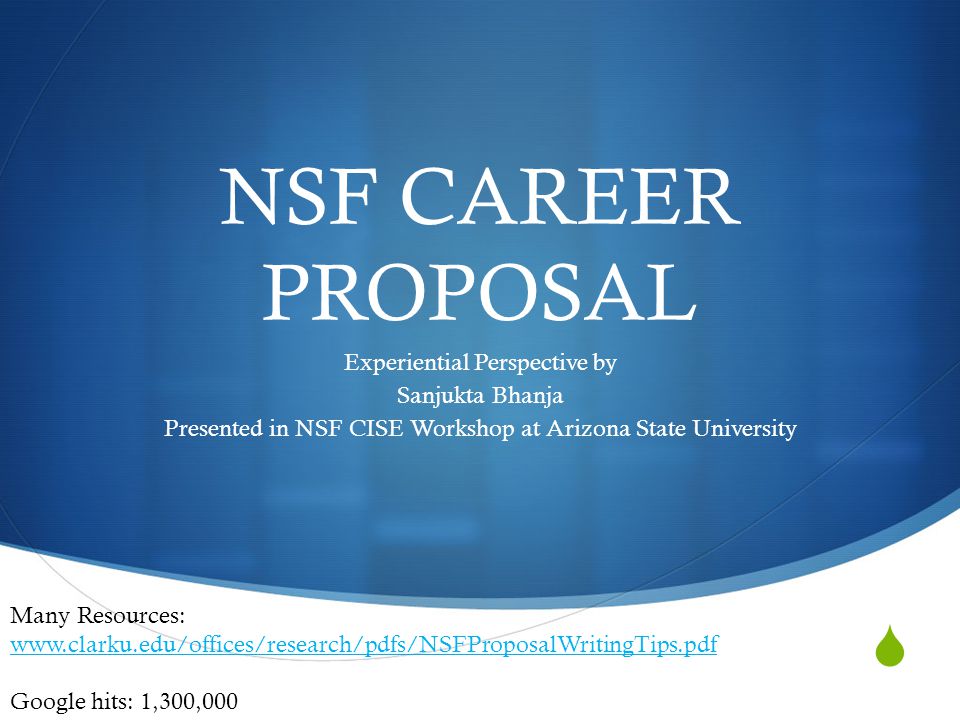 NSF CAREER PROPOSAL

Experiential Perspective by
Sanjukta Bhanja
Presented in NSF CISE Workshop at Arizona State University

Many Resources:
www.clarku.edu/offices/research/pdfs/NSFProposalWritingTips.pdf

Google hits: 1,300,000